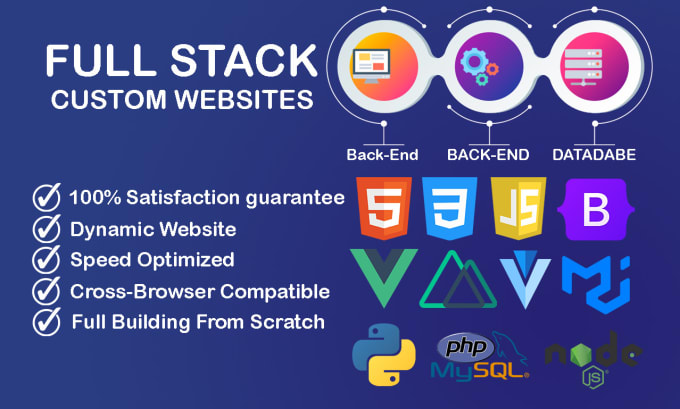 FULL STACK
CUSTOM WEBSITES

Back-End
BACK-END
DATADABE

100% Satisfaction guarantee
Dynamic Website
Speed Optimized
Cross-Browser Compatible
Full Building From Scratch

5
3
JS
B

php
MySQL
node
JS